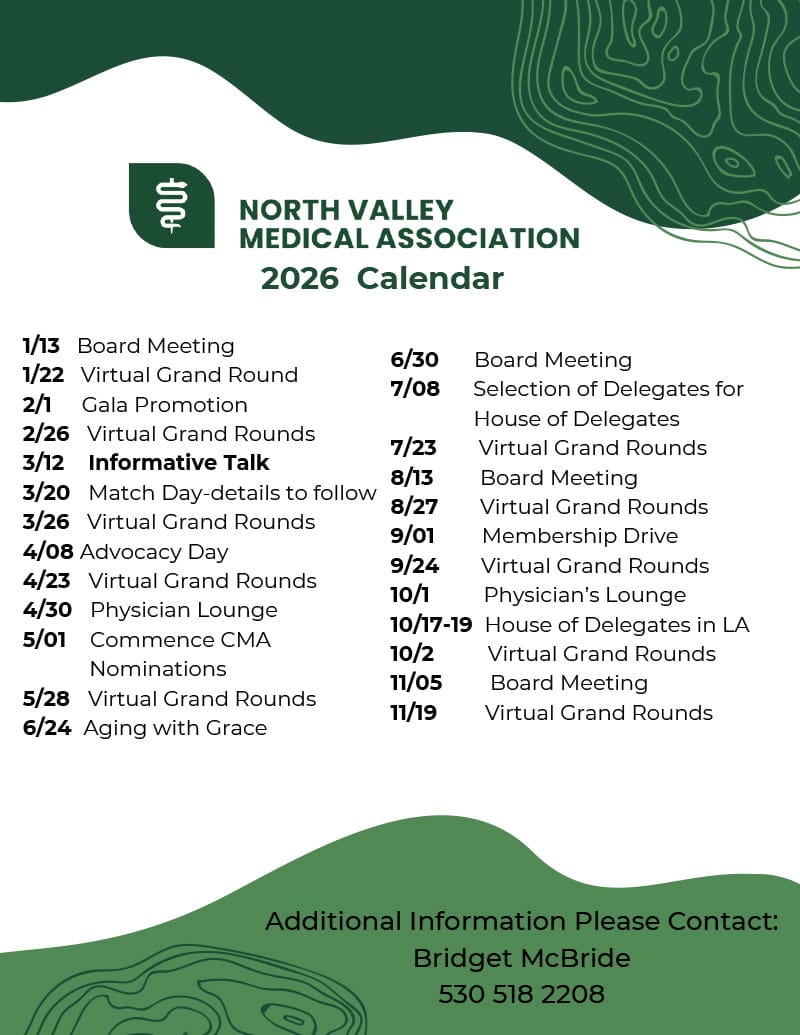 NORTH VALLEY MEDICAL ASSOCIATION
2026 Calendar

1/13 Board Meeting
1/22 Virtual Grand Round
2/1 Gala Promotion
2/26 Virtual Grand Rounds
3/12 Informative Talk
3/20 Match Day-details to follow
3/26 Virtual Grand Rounds
4/08 Advocacy Day
4/23 Virtual Grand Rounds
4/30 Physician Lounge
5/01 Commence CMA Nominations
5/28 Virtual Grand Rounds
6/24 Aging with Grace

6/30 Board Meeting
7/08 Selection of Delegates for House of Delegates
7/23 Virtual Grand Rounds
8/13 Board Meeting
8/27 Virtual Grand Rounds
9/01 Membership Drive
9/24 Virtual Grand Rounds
10/1 Physician's Lounge
10/17-19 House of Delegates in LA
10/2 Virtual Grand Rounds
11/05 Board Meeting
11/19 Virtual Grand Rounds

Additional Information Please Contact:
Bridget McBride
530 518 2208